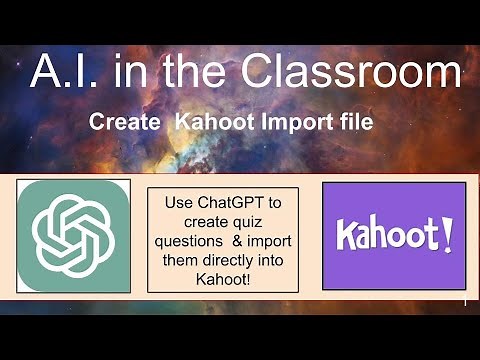 A.I. in the Classroom

Create Kahoot Import file

Use ChatGPT to create quiz questions & import them directly into Kahoot!

Kahoot!

1